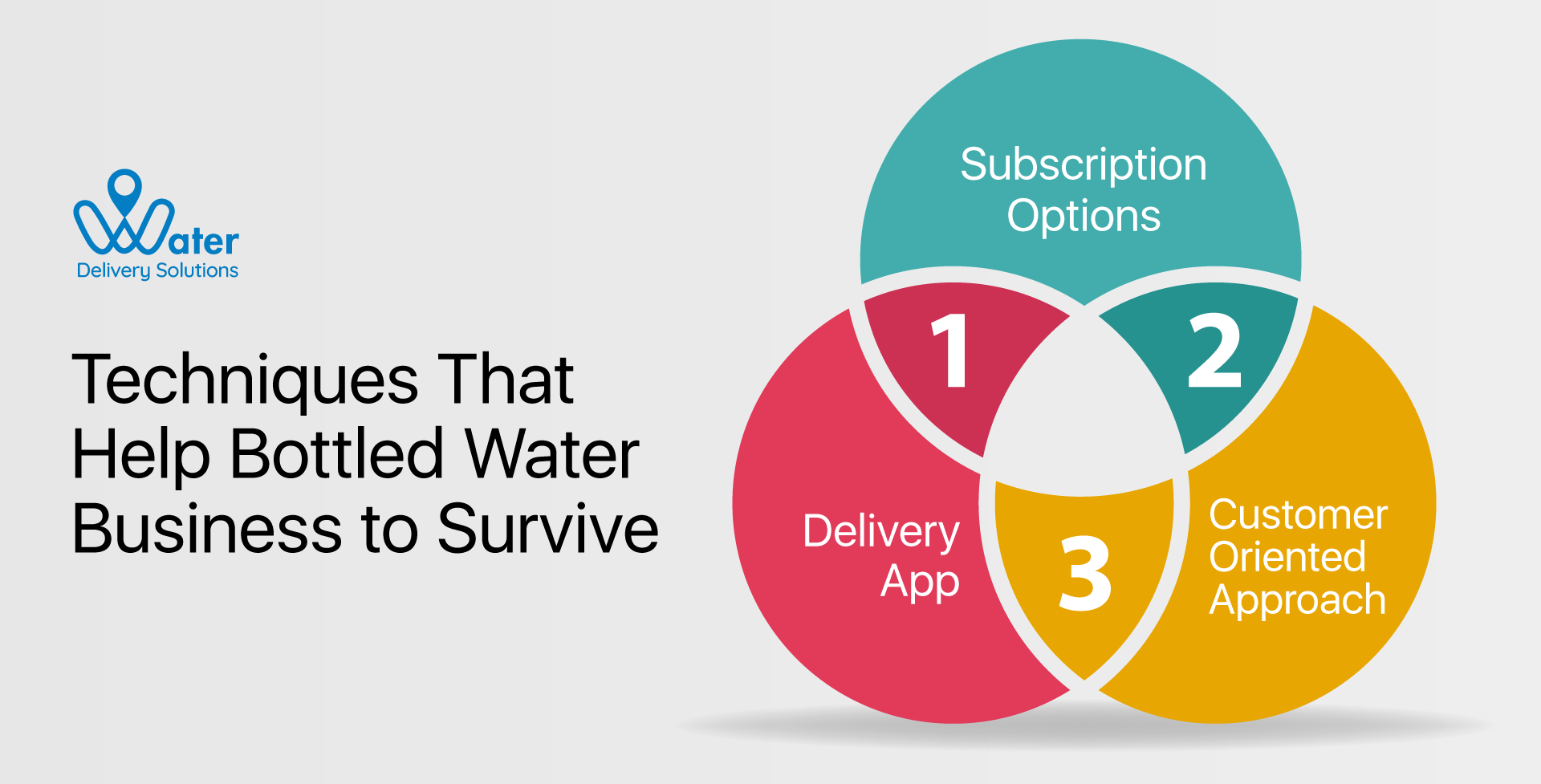 Water
Delivery Solutions

Techniques That Help Bottled Water Business to Survive

Subscription Options

1

2

Delivery App

3

Customer Oriented Approach